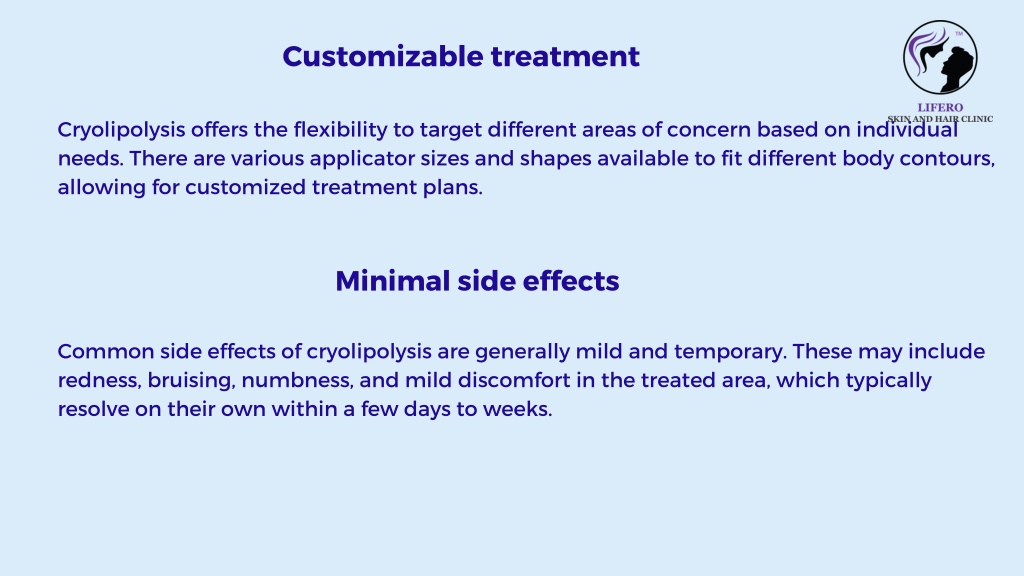 Customizable treatment

TM
LIFERO
SKIN AND HAIR CLINIC

Cryolipolysis offers the flexibility to target different areas of concern based on individual needs. There are various applicator sizes and shapes available to fit different body contours, allowing for customized treatment plans.

Minimal side effects

Common side effects of cryolipolysis are generally mild and temporary. These may include redness, bruising, numbness, and mild discomfort in the treated area, which typically resolve on their own within a few days to weeks.